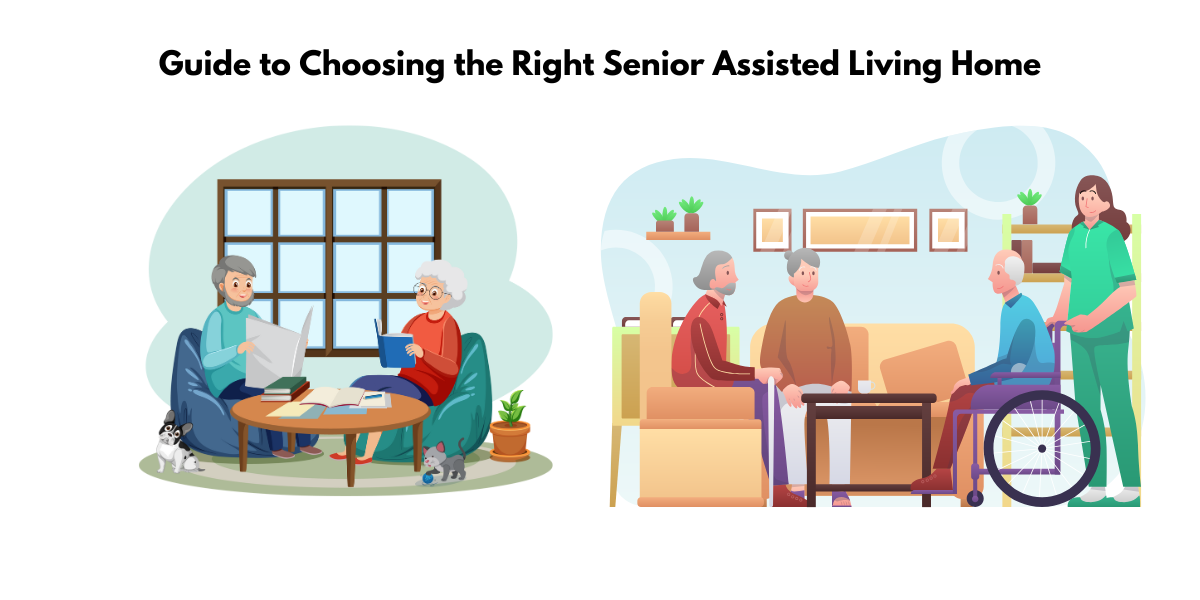 Guide to Choosing the Right Senior Assisted Living Home